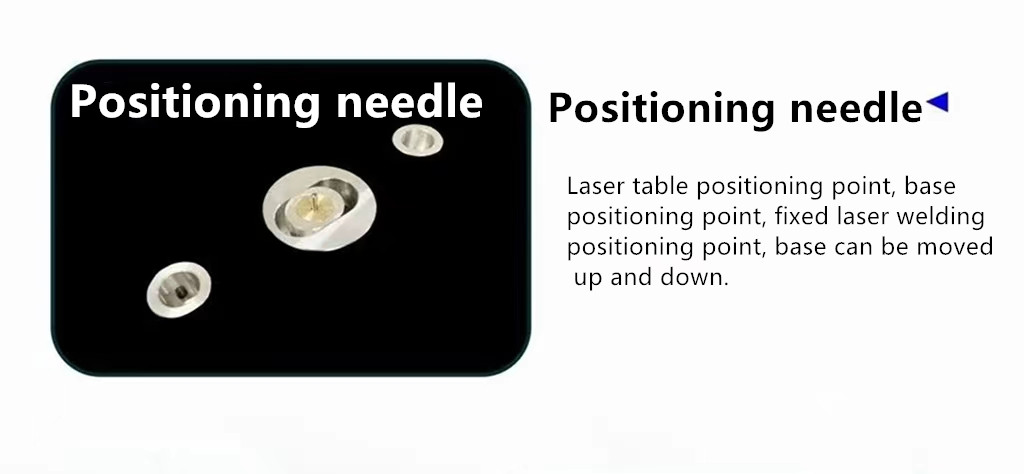 Positioning needle

Positioning needle

Laser table positioning point, base positioning point, fixed laser welding positioning point, base can be moved up and down.